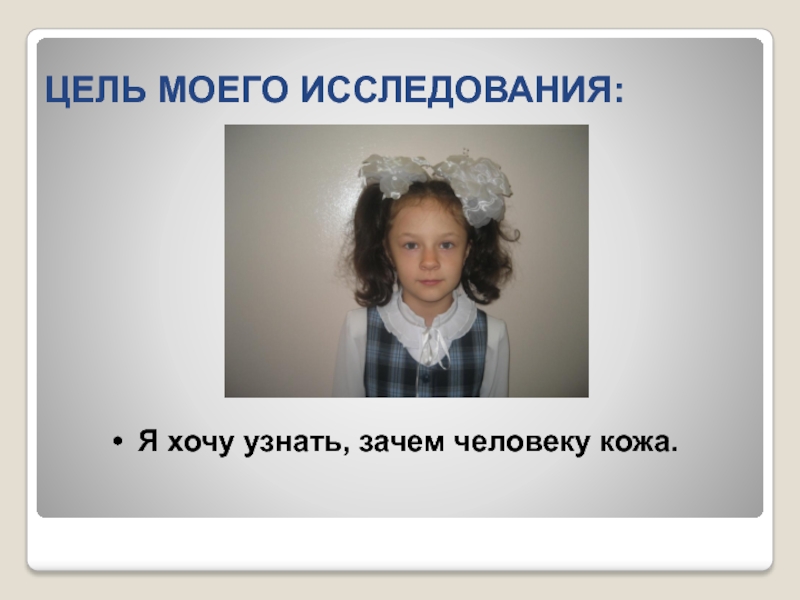 ЦЕЛЬ МОЕГО ИССЛЕДОВАНИЯ:

• Я хочу узнать, зачем человеку кожа.